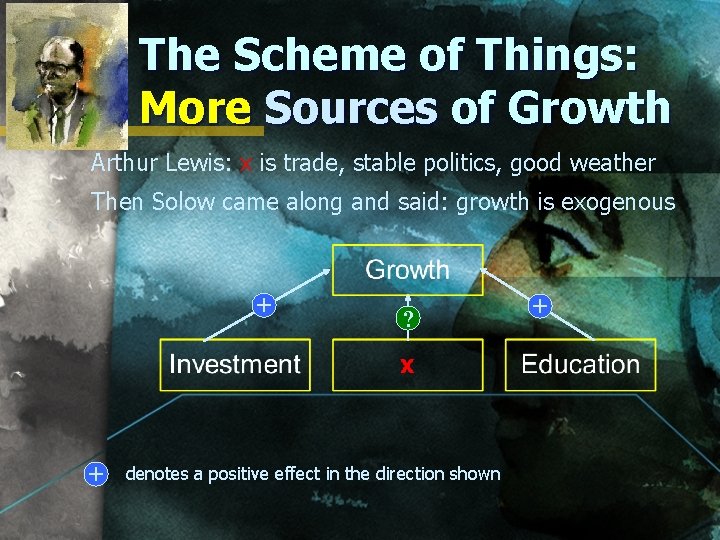 The Scheme of Things: More Sources of Growth

Arthur Lewis: x is trade, stable politics, good weather

Then Solow came along and said: growth is exogenous

Growth

+

?

+

Investment

x

Education

+ denotes a positive effect in the direction shown